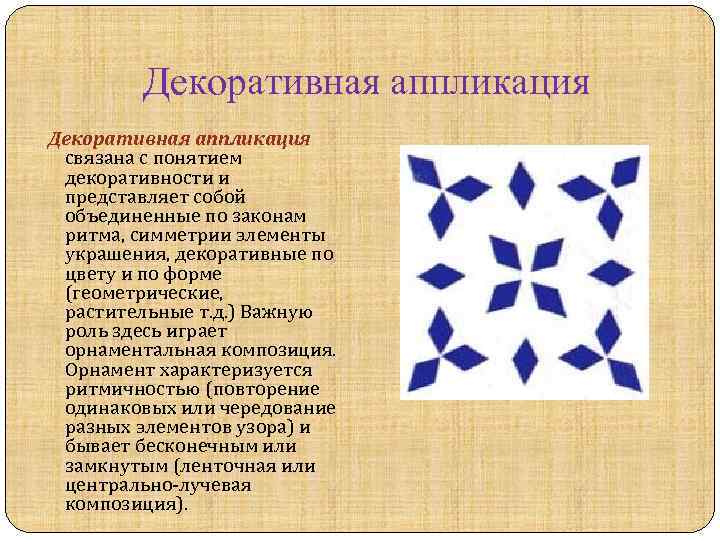 Декоративная аппликация

Декоративная аппликация связана с понятием декоративности и представляет собой объединенные по законам ритма, симметрии элементы украшения, декоративные по цвету и по форме (геометрические, растительные т.д.) Важную роль здесь играет орнаментальная композиция. Орнамент характеризуется ритмичностью (повторение одинаковых или чередование разных элементов узора) и бывает бесконечным или замкнутым (ленточная или центрально-лучевая композиция).